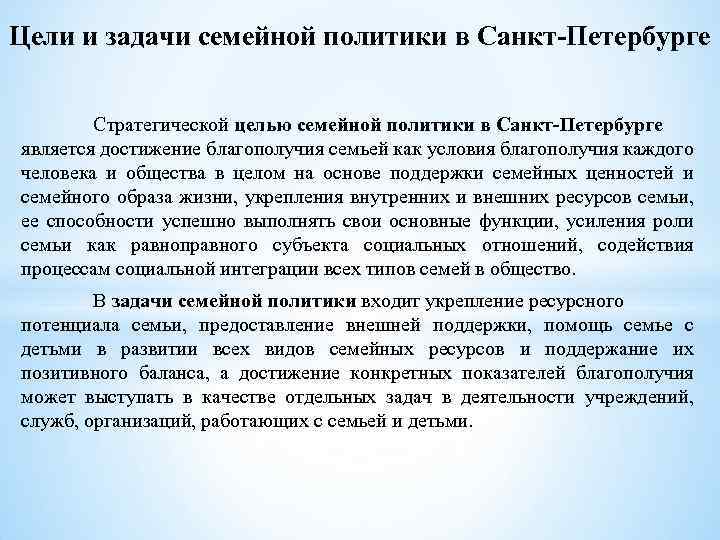 Цели и задачи семейной политики в Санкт-Петербурге

Стратегической целью семейной политики в Санкт-Петербурге является достижение благополучия семьей как условия благополучия каждого человека и общества в целом на основе поддержки семейных ценностей и семейного образа жизни, укрепления внутренних и внешних ресурсов семьи, ее способности успешно выполнять свои основные функции, усиления роли семьи как равноправного субъекта социальных отношений, содействия процессам социальной интеграции всех типов семей в общество.

В задачи семейной политики входит укрепление ресурсного потенциала семьи, предоставление внешней поддержки, помощь семье с детьми в развитии всех видов семейных ресурсов и поддержание их позитивного баланса, а достижение конкретных показателей благополучия может выступать в качестве отдельных задач в деятельности учреждений, служб, организаций, работающих с семьей и детьми.